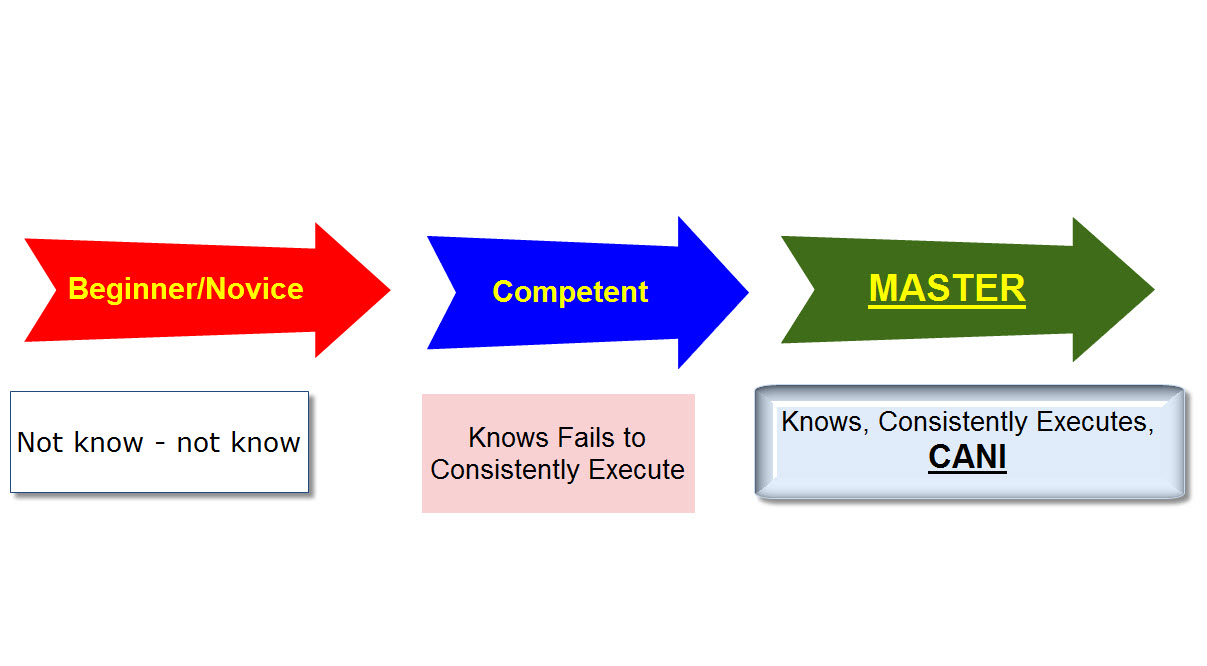 Beginner/Novice

Competent

MASTER

Not know - not know

Knows Fails to Consistently Execute

Knows, Consistently Executes, CANI